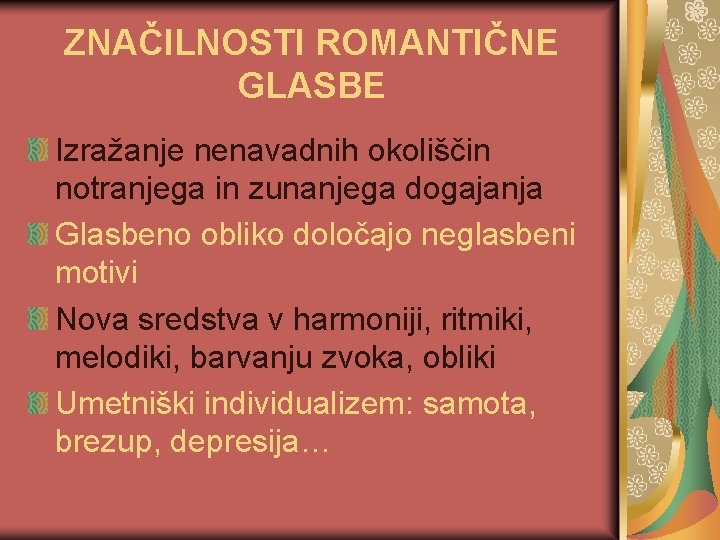 ZNAČILNOSTI ROMANTIČNE GLASBE

Izražanje nenavadnih okoliščin notranjega in zunanjega dogajanja

Glasbeno obliko določajo neglasbeni motivi

Nova sredstva v harmoniji, ritmiki, melodiki, barvanju zvoka, obliki

Umetniški individualizem: samota, brezup, depresija…